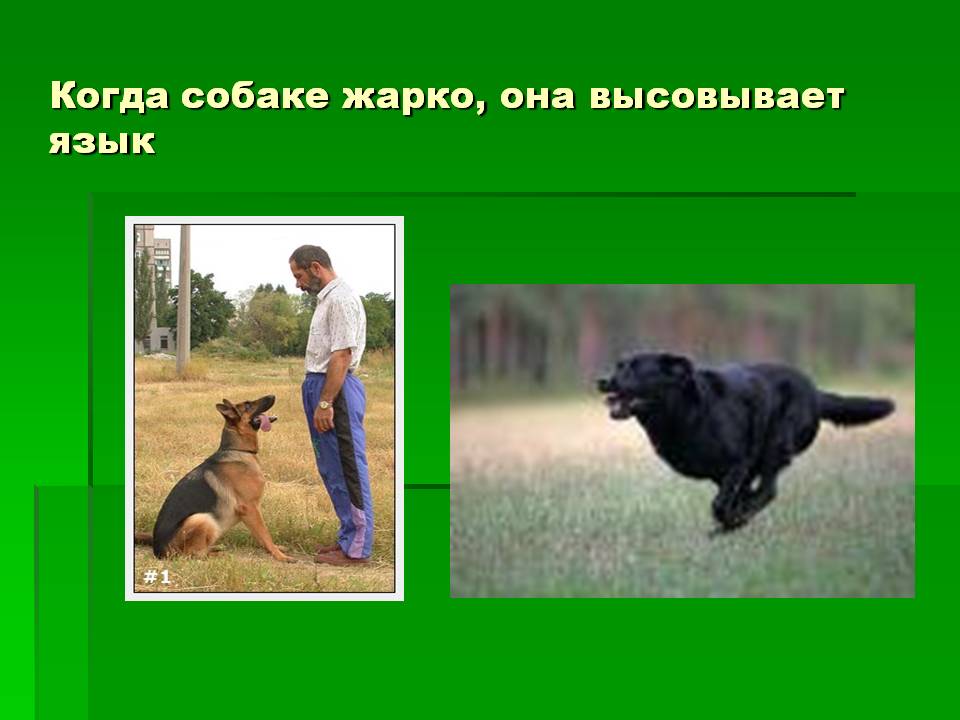 Когда собаке жарко, она высовывает язык

#1